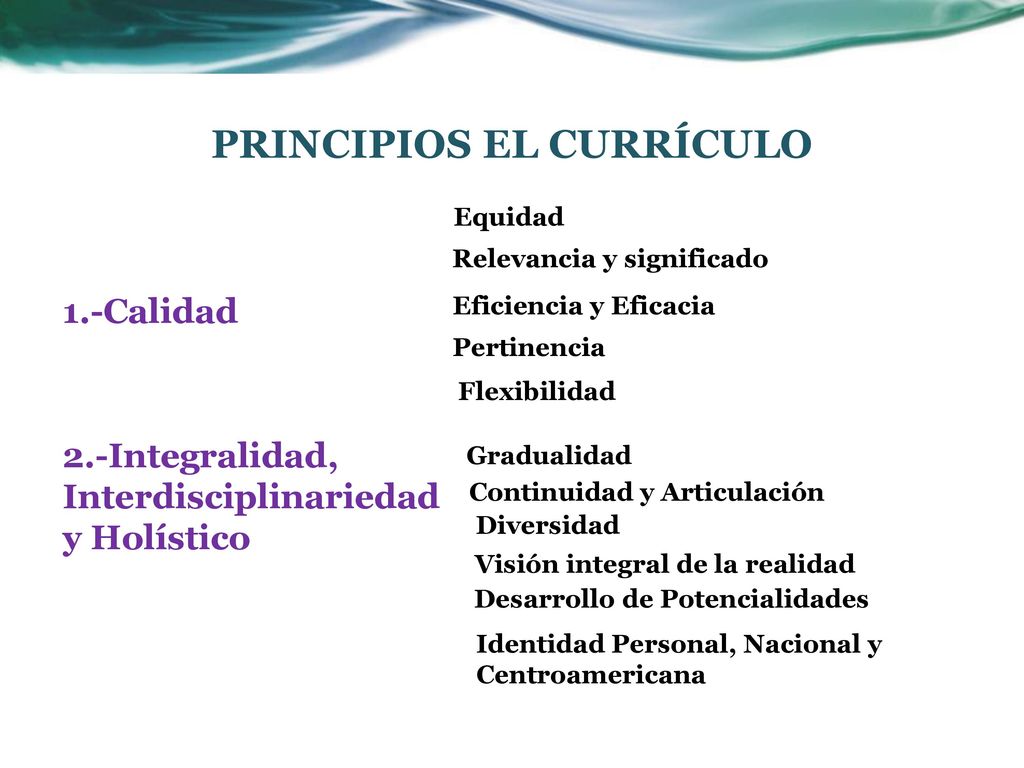 PRINCIPIOS EL CURRÍCULO

1.-Calidad

Equidad

Relevancia y significado

Eficiencia y Eficacia

Pertinencia

Flexibilidad

2.-Integralidad, Interdisciplinariedad y Holístico

Gradualidad

Continuidad y Articulación

Diversidad

Visión integral de la realidad

Desarrollo de Potencialidades

Identidad Personal, Nacional y Centroamericana